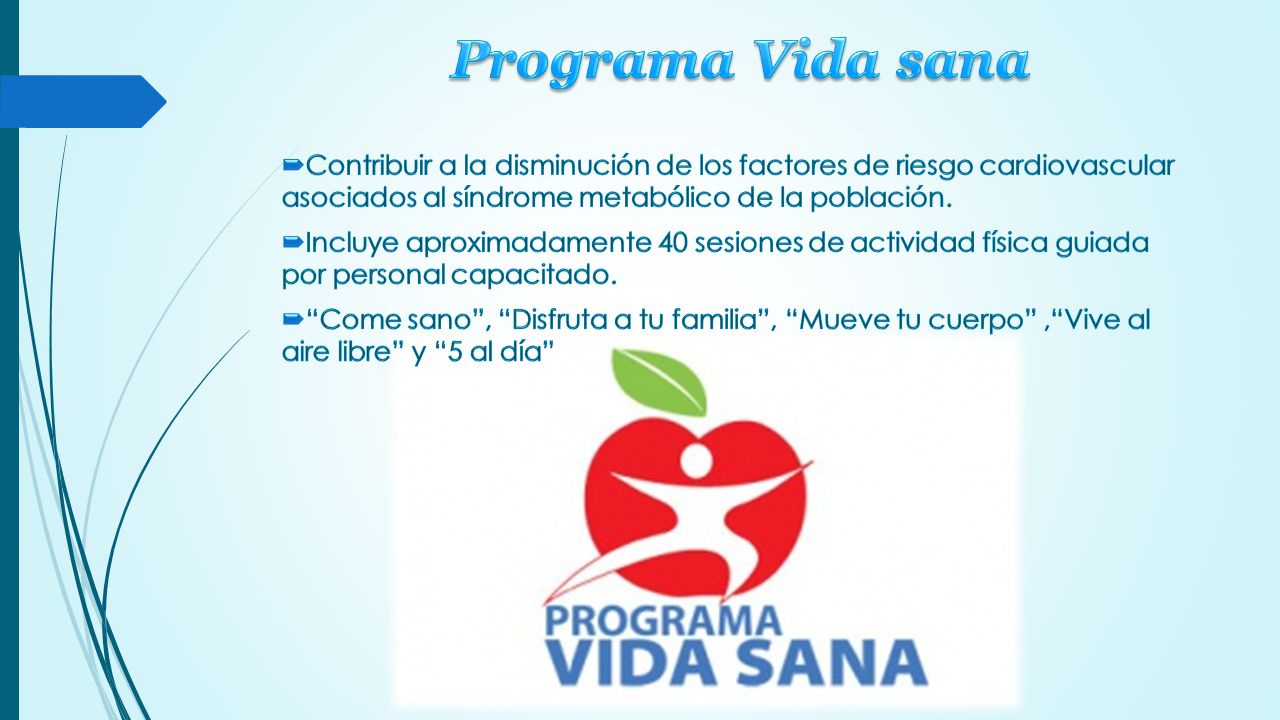 Programa Vida sana

Contribuir a la disminución de los factores de riesgo cardiovascular asociados al síndrome metabólico de la población.

Incluye aproximadamente 40 sesiones de actividad física guiada por personal capacitado.

“Come sano”, “Disfruta a tu familia”, “Mueve tu cuerpo” ,“Vive al aire libre” y “5 al día”

PROGRAMA
VIDA SANA